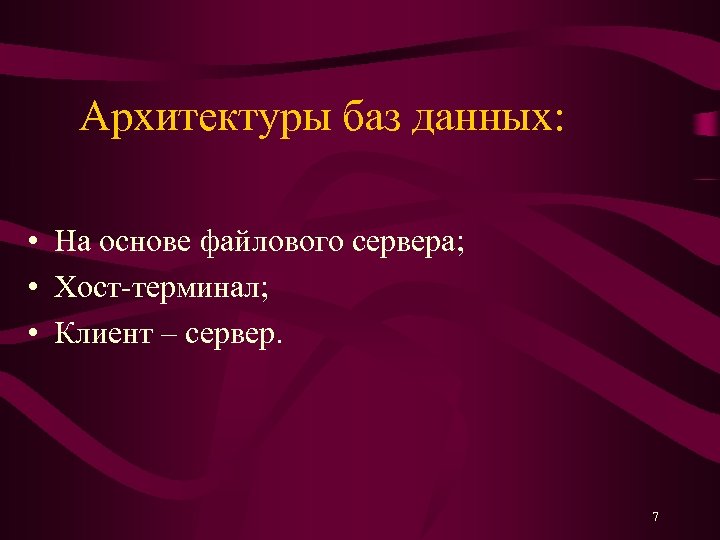 Архитектуры баз данных:

• На основе файлового сервера;
• Хост-терминал;
• Клиент – сервер.

7